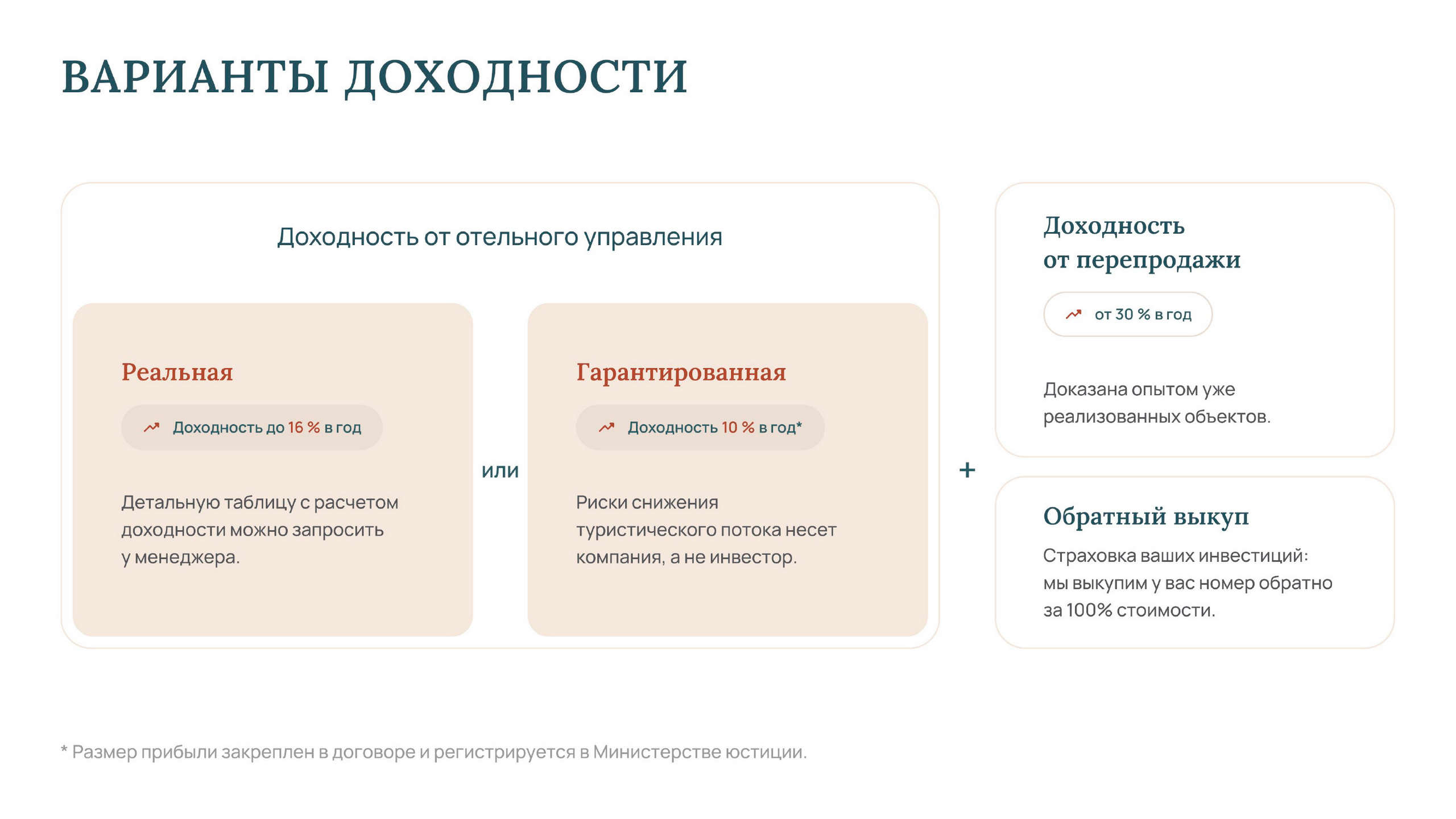 ВАРИАНТЫ ДОХОДНОСТИ

Доходность от отельного управления

Реальная

Доходность до 16 % в год

Детальную таблицу с расчетом доходности можно запросить у менеджера.

или

Гарантированная

Доходность 10 % в год*

Риски снижения туристического потока несет компания, а не инвестор.

+

Доходность от перепродажи

от 30 % в год

Доказана опытом уже реализованных объектов.

Обратный выкуп

Страховка ваших инвестиций: мы выкупим у вас номер обратно за 100% стоимости.

* Размер прибыли закреплен в договоре и регистрируется в Министерстве юстиции.